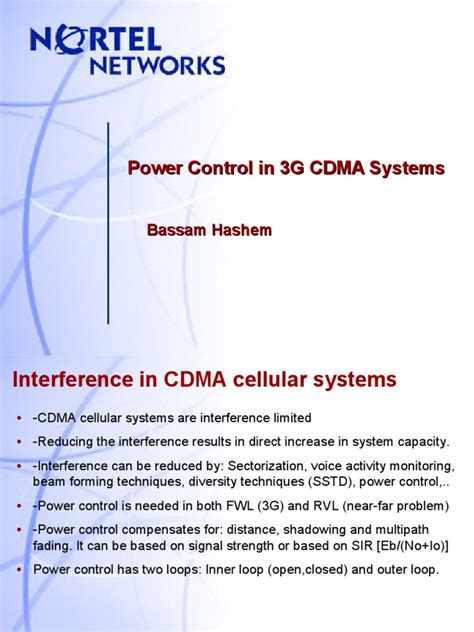 NORTEL NETWORKS

Power Control in 3G CDMA Systems

Bassam Hashem

Interference in CDMA cellular systems

• -CDMA cellular systems are interference limited
• -Reducing the interference results in direct increase in system capacity.
• -Interference can be reduced by: Sectorization, voice activity monitoring, beam forming techniques, diversity techniques (SSTD), power control,..
• -Power control is needed in both FWL (3G) and RVL (near-far problem)
• -Power control compensates for: distance, shadowing and multipath fading. It can be based on signal strength or based on SIR [Eb/(No+Io)]
• Power control has two loops: Inner loop (open,closed) and outer loop.